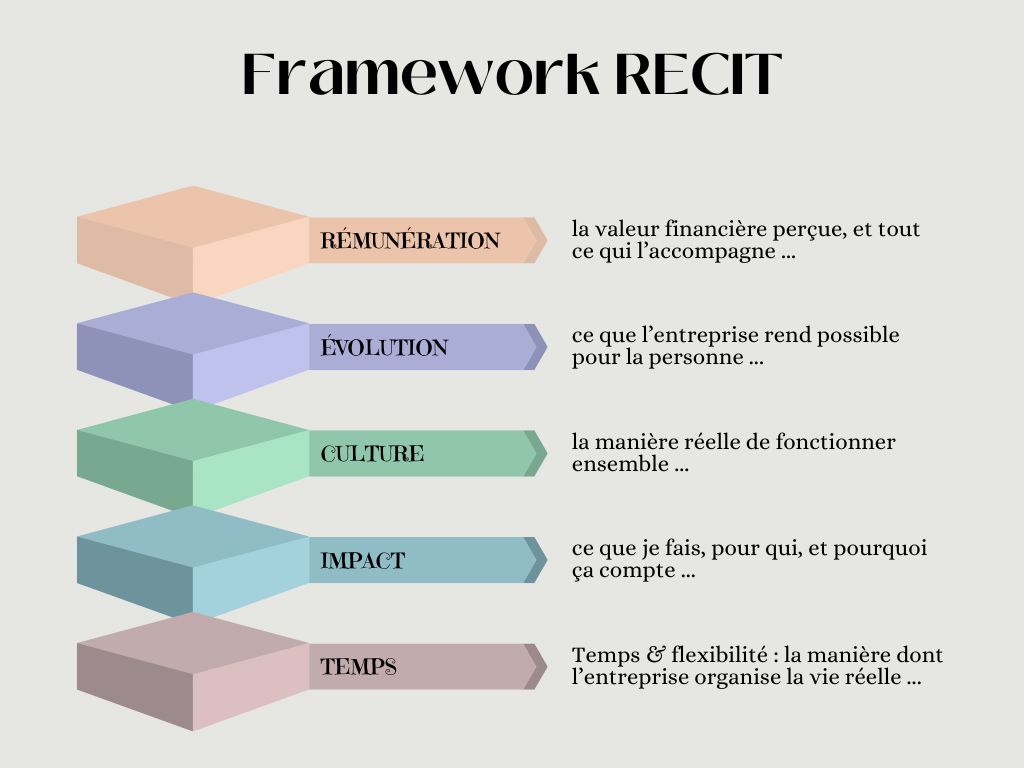 Framework RECIT

RÉMUNÉRATION

la valeur financière perçue, et tout ce qui l'accompagne ...

ÉVOLUTION

ce que l'entreprise rend possible pour la personne ...

CULTURE

la manière réelle de fonctionner ensemble ...

IMPACT

ce que je fais, pour qui, et pourquoi ça compte ...

TEMPS

Temps & flexibilité : la manière dont l'entreprise organise la vie réelle ...